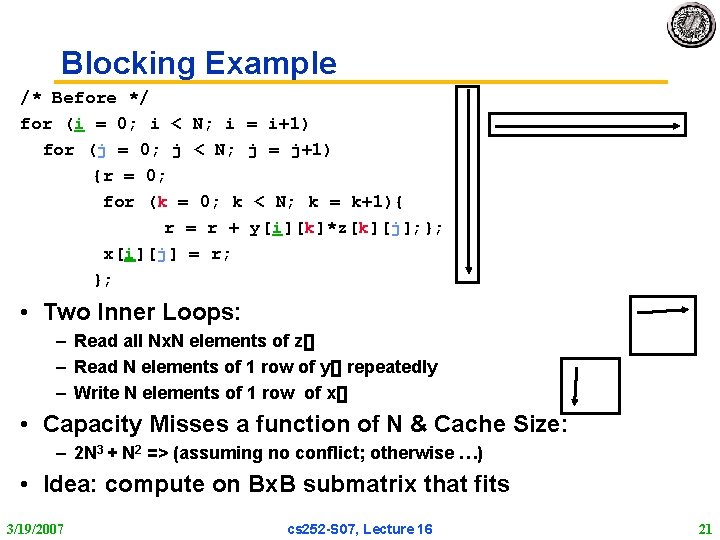 Blocking Example

/* Before */
for (i = 0; i < N; i = i+1)
for (j = 0; j < N; j = j+1)
{r = 0;
for (k = 0; k < N; k = k+1){
r = r + y[i][k]*z[k][j];};
x[i][j] = r;
};

• Two Inner Loops:
– Read all NxN elements of z[]
– Read N elements of 1 row of y[] repeatedly
– Write N elements of 1 row of x[]

• Capacity Misses a function of N & Cache Size:
– $2N^3 + N^2$ => (assuming no conflict; otherwise …)

• Idea: compute on BxB submatrix that fits

3/19/2007 cs252-S07, Lecture 16 21